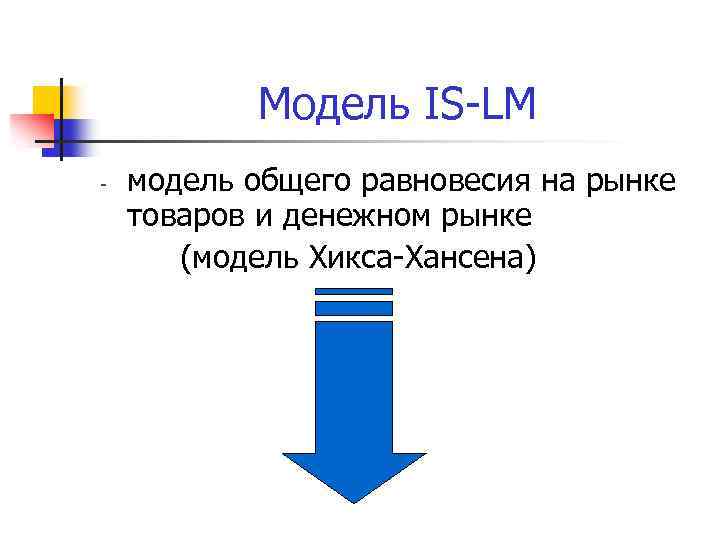 Модель IS-LM

- модель общего равновесия на рынке товаров и денежном рынке

(модель Хикса-Хансена)